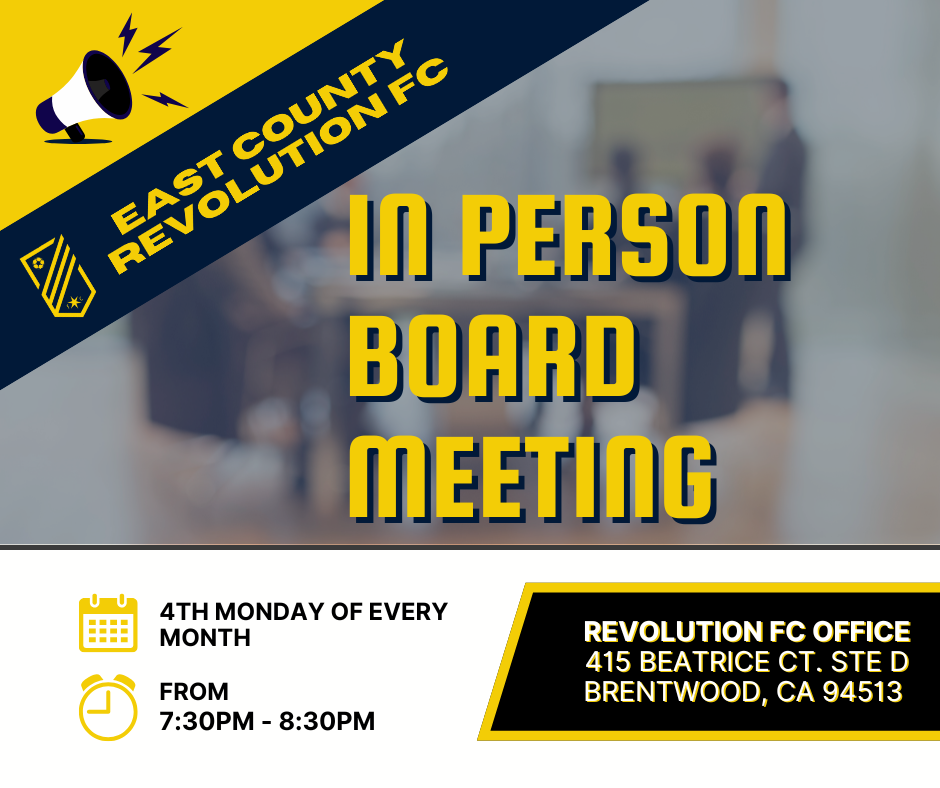 EAST COUNTY
REVOLUTION FC

IN PERSON
BOARD
MEETING

4TH MONDAY OF EVERY MONTH

FROM
7:30PM - 8:30PM

REVOLUTION FC OFFICE
415 BEATRICE CT. STE D
BRENTWOOD, CA 94513